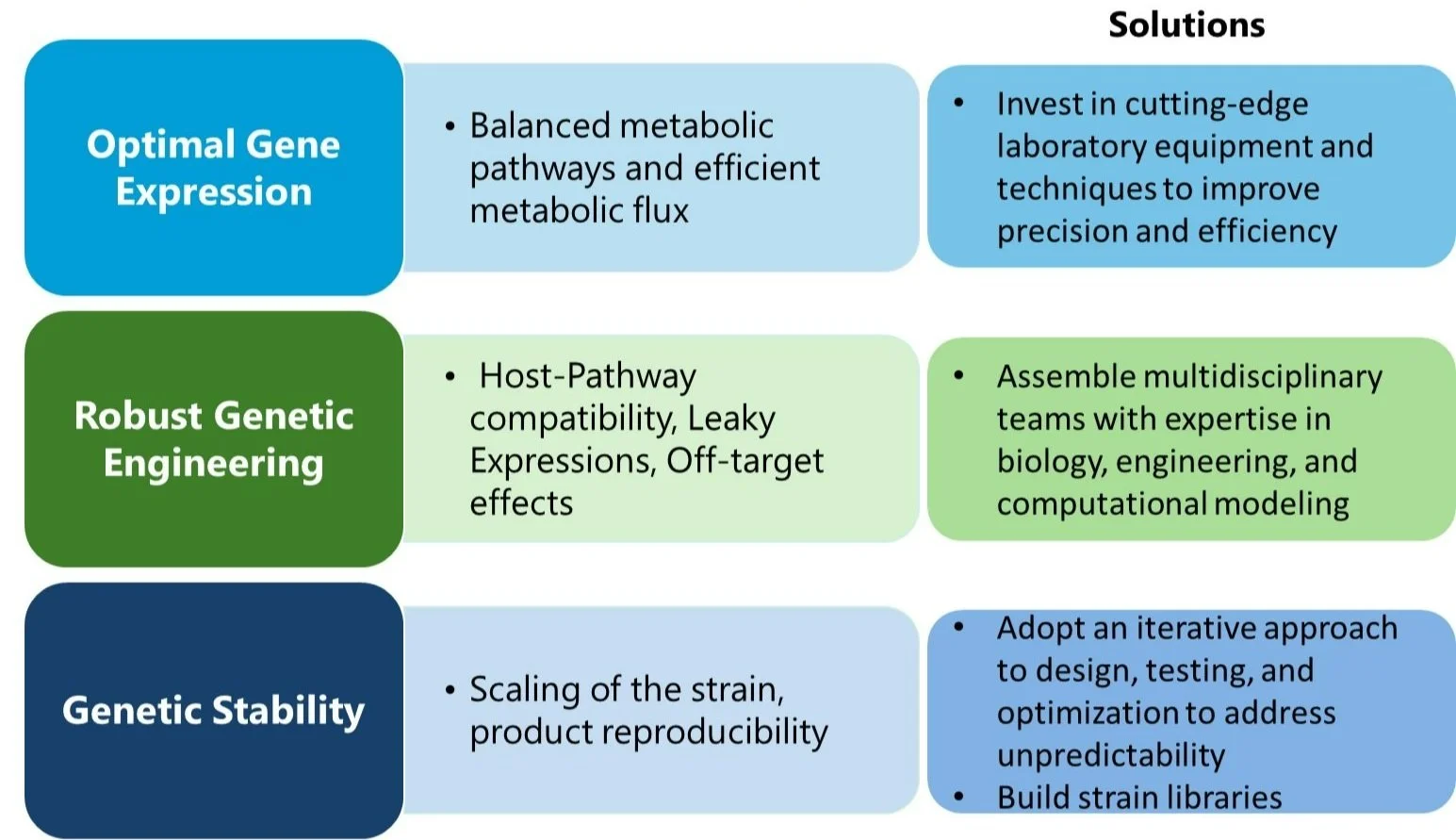 Solutions

Optimal Gene Expression

• Balanced metabolic pathways and efficient metabolic flux

• Invest in cutting-edge laboratory equipment and techniques to improve precision and efficiency

Robust Genetic Engineering

• Host-Pathway compatibility, Leaky Expressions, Off-target effects

• Assemble multidisciplinary teams with expertise in biology, engineering, and computational modeling

Genetic Stability

• Scaling of the strain, product reproducibility

• Adopt an iterative approach to design, testing, and optimization to address unpredictability
• Build strain libraries